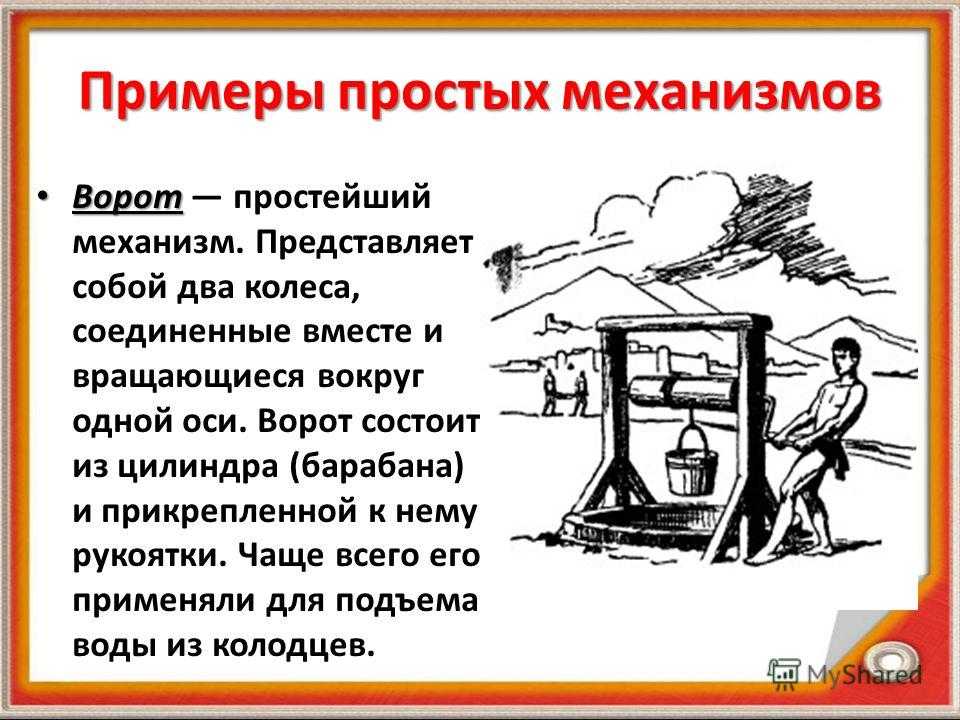 Примеры простых механизмов

• Ворот — простейший механизм. Представляет собой два колеса, соединенные вместе и вращающиеся вокруг одной оси. Ворот состоит из цилиндра (барабана) и прикрепленной к нему рукоятки. Чаще всего его применяли для подъема воды из колодцев.

MyShared